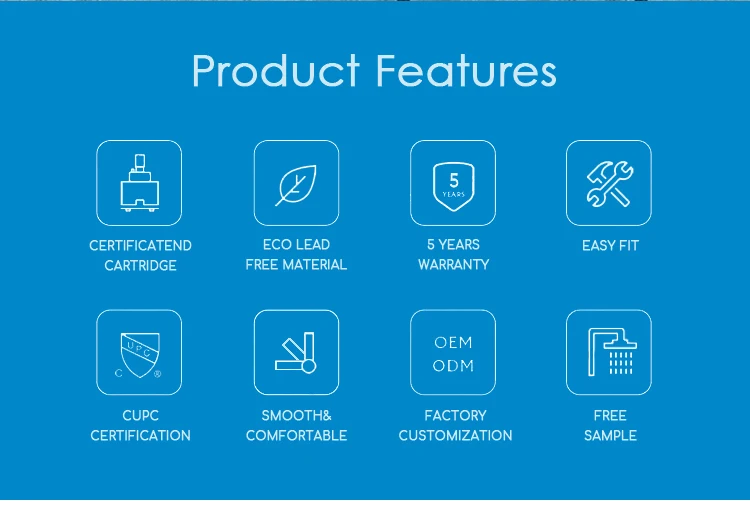 Product Features

CERTIFICATEND CARTRIDGE

ECO LEAD FREE MATERIAL

5 YEARS

5 YEARS WARRANTY

EASY FIT

UPC

C ®

CUPC CERTIFICATION

SMOOTH& COMFORTABLE

OEM ODM

FACTORY CUSTOMIZATION

FREE SAMPLE